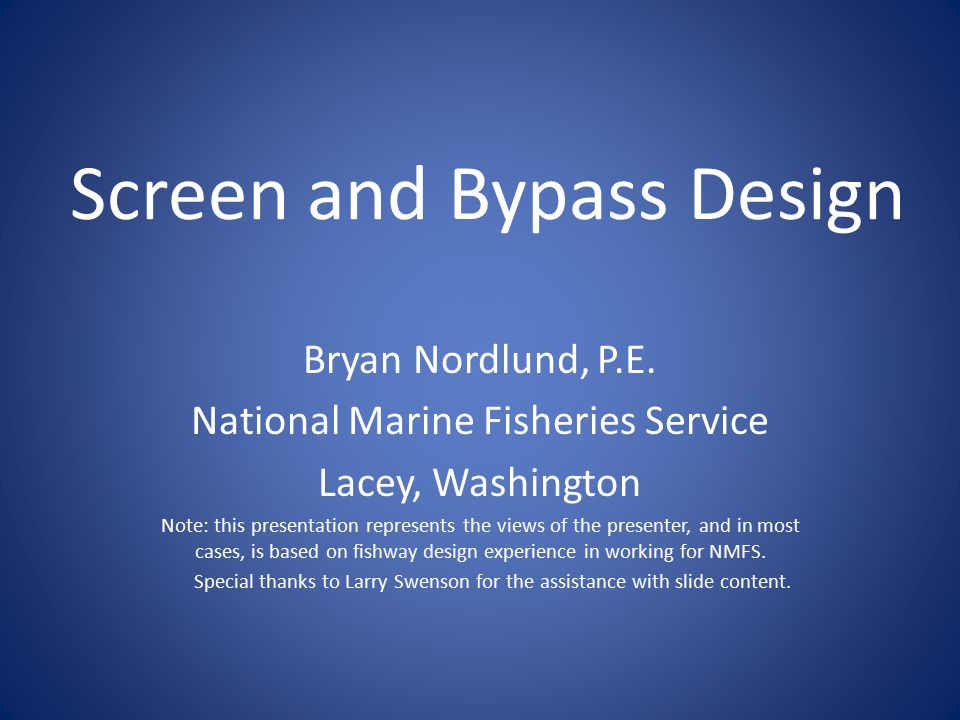 Screen and Bypass Design

Bryan Nordlund, P.E.

National Marine Fisheries Service

Lacey, Washington

Note: this presentation represents the views of the presenter, and in most cases, is based on fishway design experience in working for NMFS.

Special thanks to Larry Swenson for the assistance with slide content.